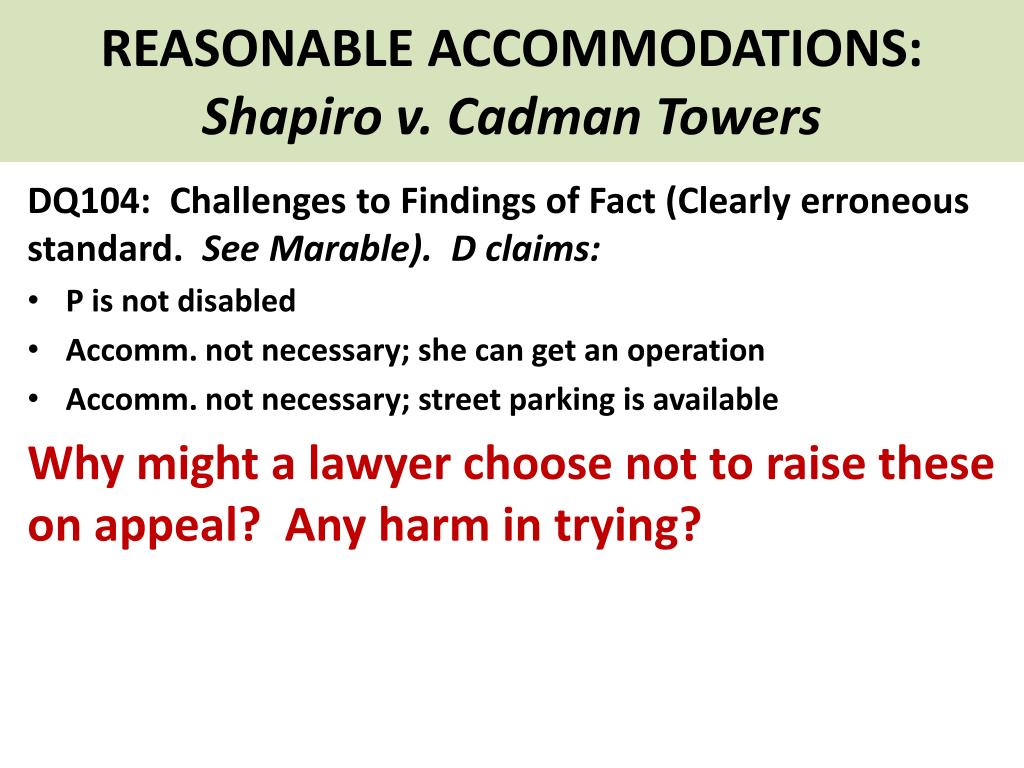 REASONABLE ACCOMMODATIONS:
Shapiro v. Cadman Towers

DQ104: Challenges to Findings of Fact (Clearly erroneous standard. See Marable). D claims:

• P is not disabled
• Accomm. not necessary; she can get an operation
• Accomm. not necessary; street parking is available

Why might a lawyer choose not to raise these on appeal? Any harm in trying?